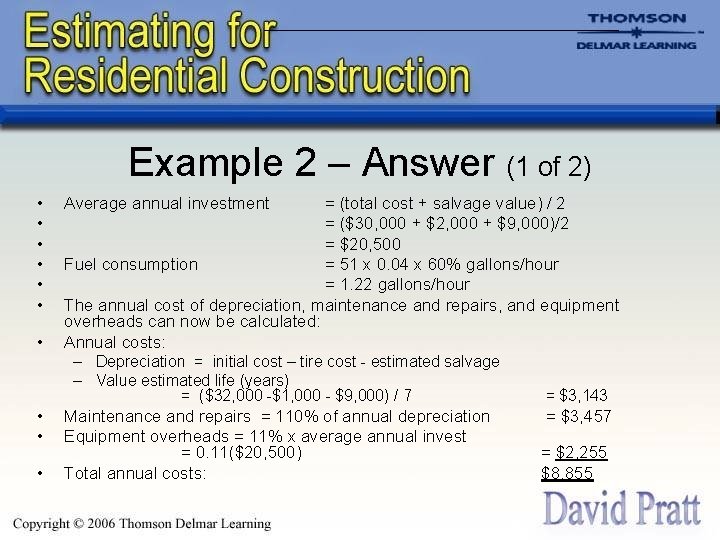 Estimating for Residential Construction

THOMSON
DELMAR LEARNING

Example 2 – Answer (1 of 2)

• Average annual investment = (total cost + salvage value) / 2
• = (\$30,000 + \$2,000 + \$9,000)/2
• = \$20,500
• Fuel consumption = 51 x 0.04 x 60% gallons/hour
• = 1.22 gallons/hour
• The annual cost of depreciation, maintenance and repairs, and equipment overheads can now be calculated:
• Annual costs:
– Depreciation = initial cost – tire cost - estimated salvage
– Value estimated life (years)
= (\$32,000 -\$1,000 - \$9,000) / 7 = \$3,143
• Maintenance and repairs = 110% of annual depreciation = \$3,457
• Equipment overheads = 11% x average annual invest
= 0.11(\$20,500) = \$2,255
• Total annual costs: \$8,855

Copyright © 2006 Thomson Delmar Learning

David Pratt